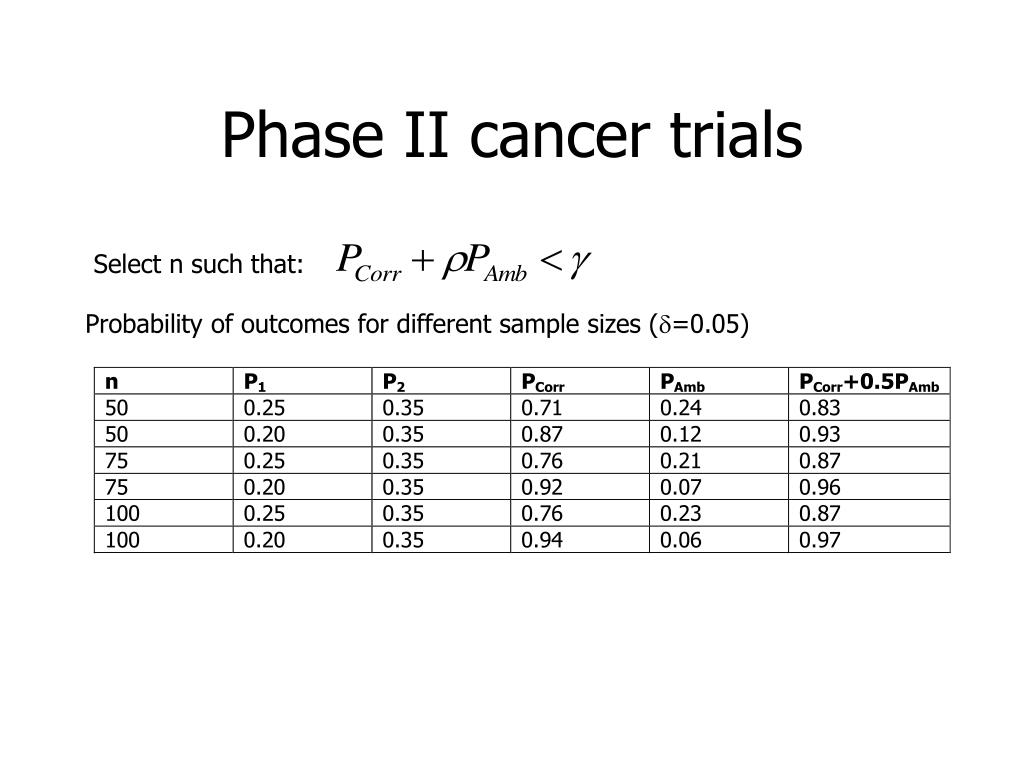 Phase II cancer trials

Select n such that: $P_{Corr} + \rho P_{Amb} < \gamma$

Probability of outcomes for different sample sizes ($\delta$=0.05)

| n | $P_1$ | $P_2$ | $P_{Corr}$ | $P_{Amb}$ | $P_{Corr}$+0.5$P_{Amb}$ |
|---|---|---|---|---|---|
| 50 | 0.25 | 0.35 | 0.71 | 0.24 | 0.83 |
| 50 | 0.20 | 0.35 | 0.87 | 0.12 | 0.93 |
| 75 | 0.25 | 0.35 | 0.76 | 0.21 | 0.87 |
| 75 | 0.20 | 0.35 | 0.92 | 0.07 | 0.96 |
| 100 | 0.25 | 0.35 | 0.76 | 0.23 | 0.87 |
| 100 | 0.20 | 0.35 | 0.94 | 0.06 | 0.97 |